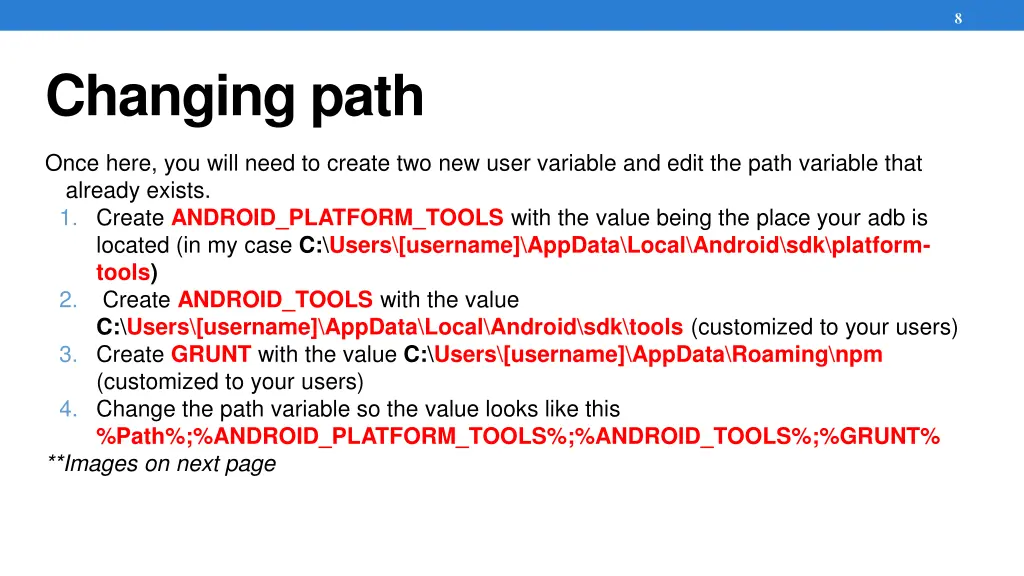 8

Changing path

Once here, you will need to create two new user variable and edit the path variable that already exists.
1. Create ANDROID_PLATFORM_TOOLS with the value being the place your adb is located (in my case C:\Users\[username]\AppData\Local\Android\sdk\platform-tools)
2. Create ANDROID_TOOLS with the value C:\Users\[username]\AppData\Local\Android\sdk\tools (customized to your users)
3. Create GRUNT with the value C:\Users\[username]\AppData\Roaming\npm (customized to your users)
4. Change the path variable so the value looks like this %Path%;%ANDROID_PLATFORM_TOOLS%;%ANDROID_TOOLS%;%GRUNT%
**Images on next page